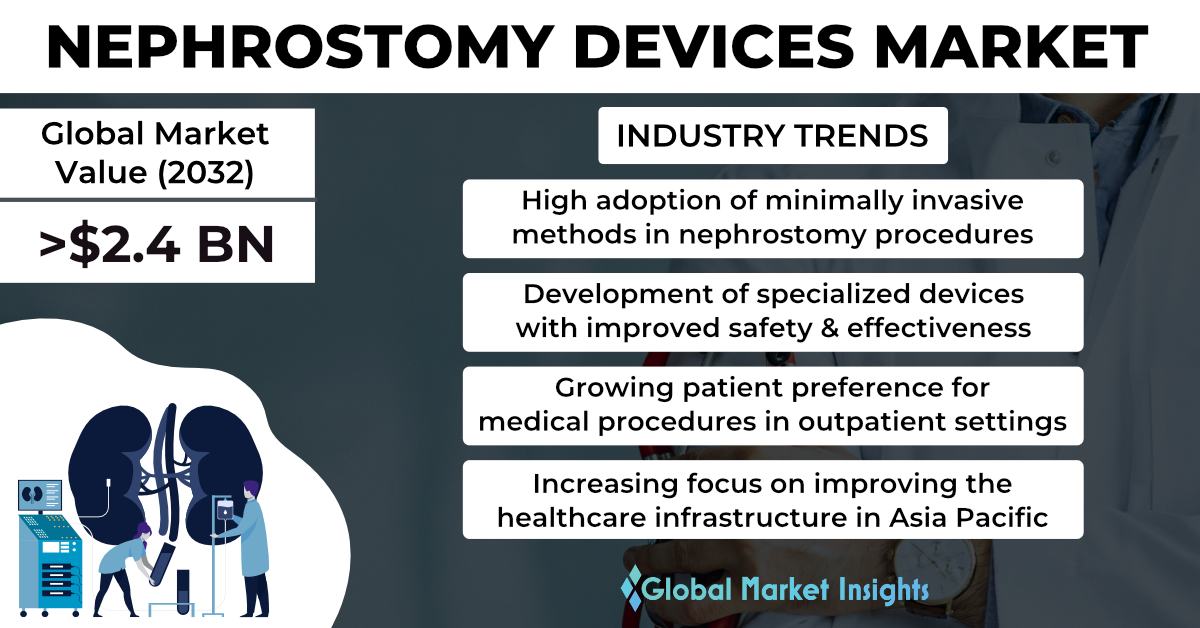 NEPHROSTOMY DEVICES MARKET

Global Market Value (2032)

>$2.4 BN

INDUSTRY TRENDS

High adoption of minimally invasive methods in nephrostomy procedures

Development of specialized devices with improved safety & effectiveness

Growing patient preference for medical procedures in outpatient settings

Increasing focus on improving the healthcare infrastructure in Asia Pacific

Global Market Insights